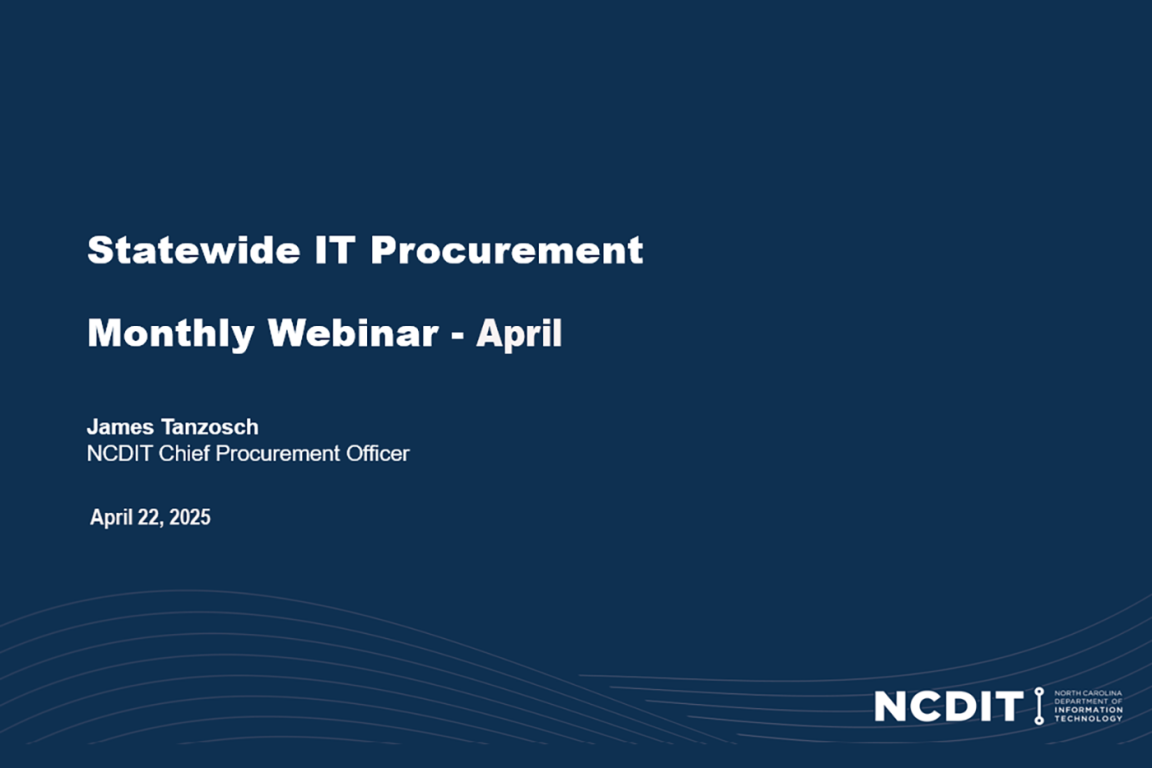 Statewide IT Procurement

Monthly Webinar - April

James Tanzosch
NCDIT Chief Procurement Officer

April 22, 2025

NCDIT NORTH CAROLINA DEPARTMENT OF INFORMATION TECHNOLOGY